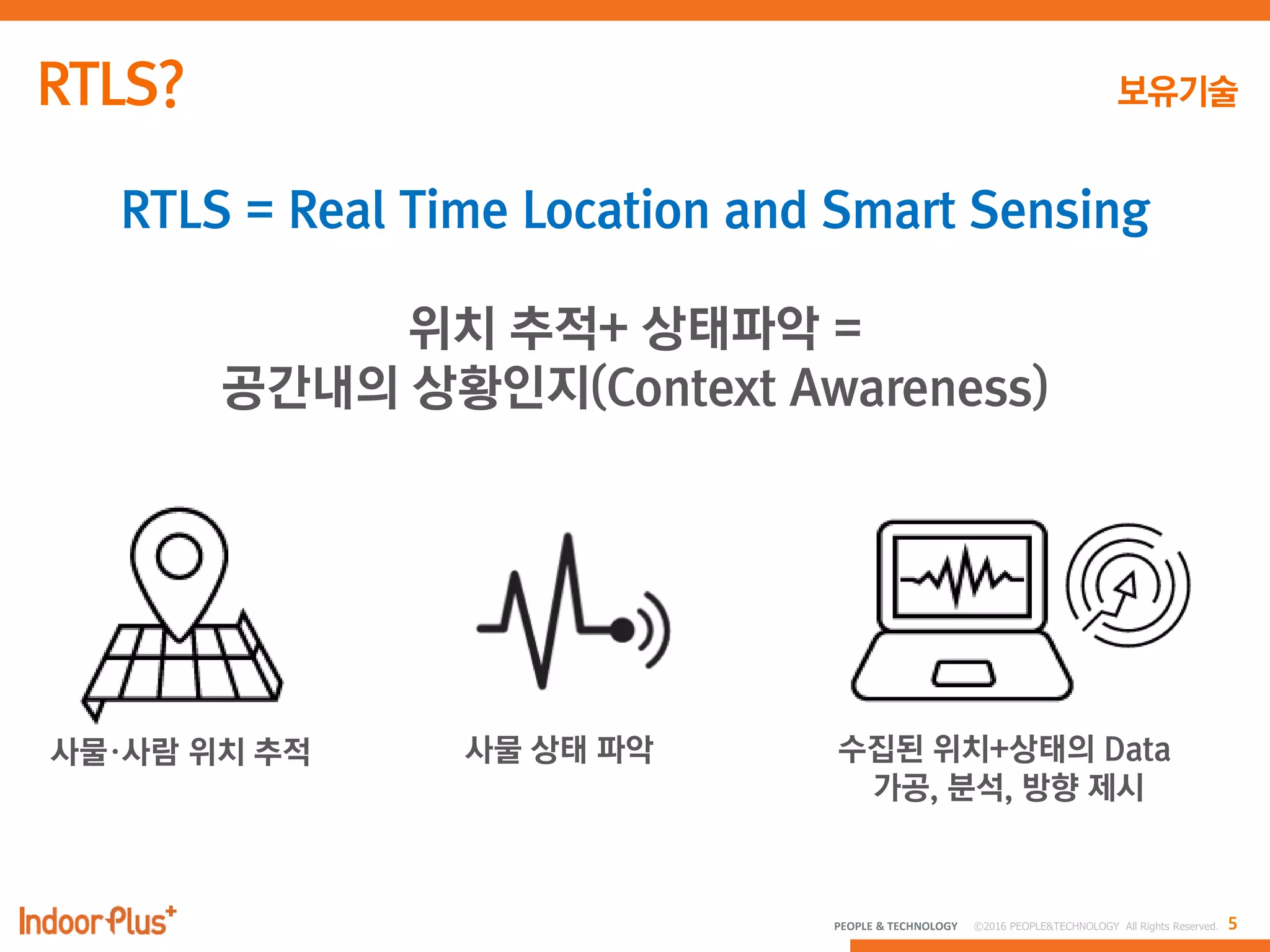 RTLS?

보유기술

RTLS = Real Time Location and Smart Sensing

위치 추적+ 상태파악 =
공간내의 상황인지(Context Awareness)

사물·사람 위치 추적

사물 상태 파악

수집된 위치+상태의 Data
가공, 분석, 방향 제시

IndoorPlus+

PEOPLE & TECHNOLOGY ©2016 PEOPLE&TECHNOLOGY All Rights Reserved. 5